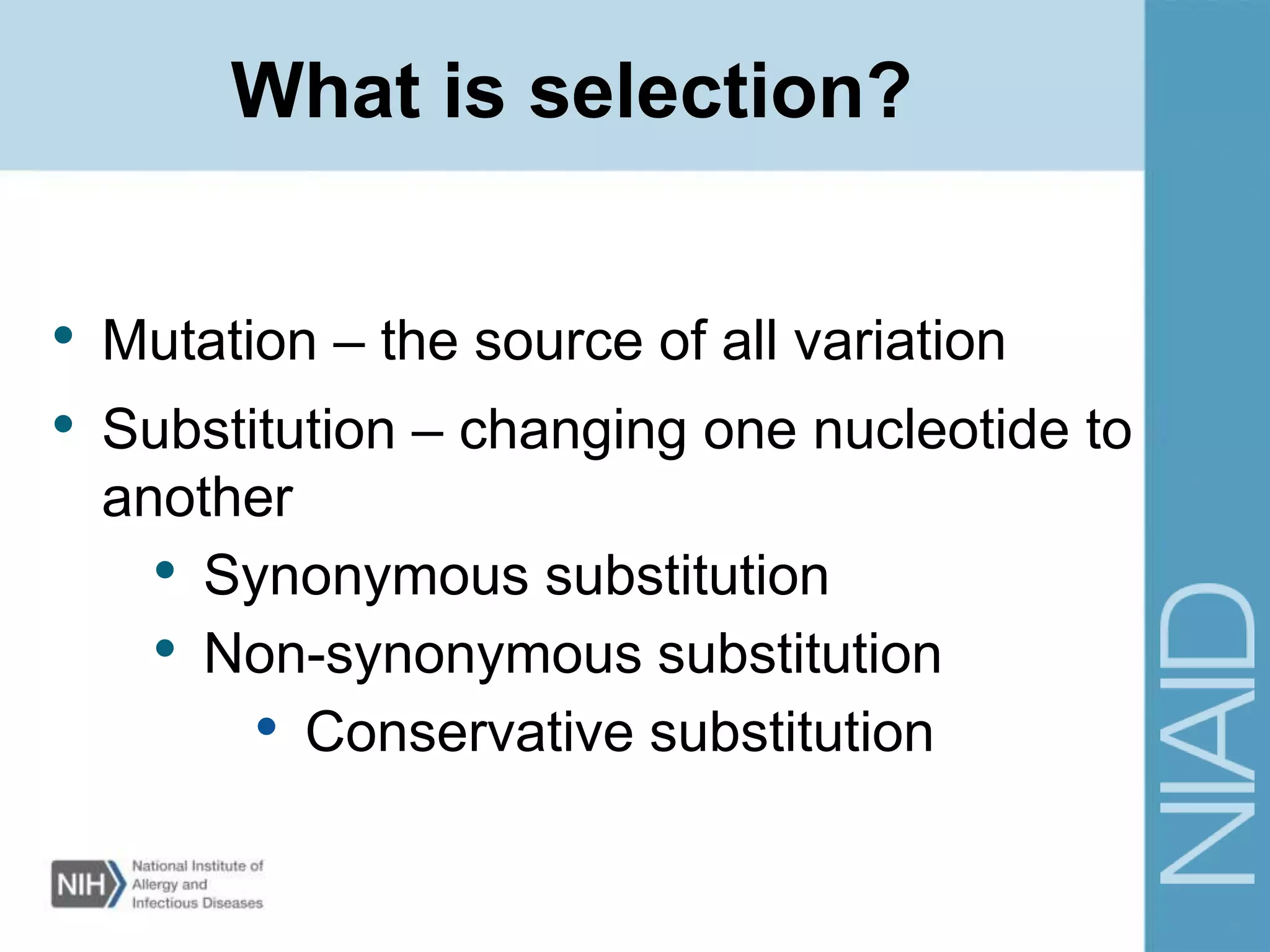 What is selection?

• Mutation – the source of all variation
• Substitution – changing one nucleotide to another
  • Synonymous substitution
  • Non-synonymous substitution
    • Conservative substitution

NIH National Institute of Allergy and Infectious Diseases

NIAID